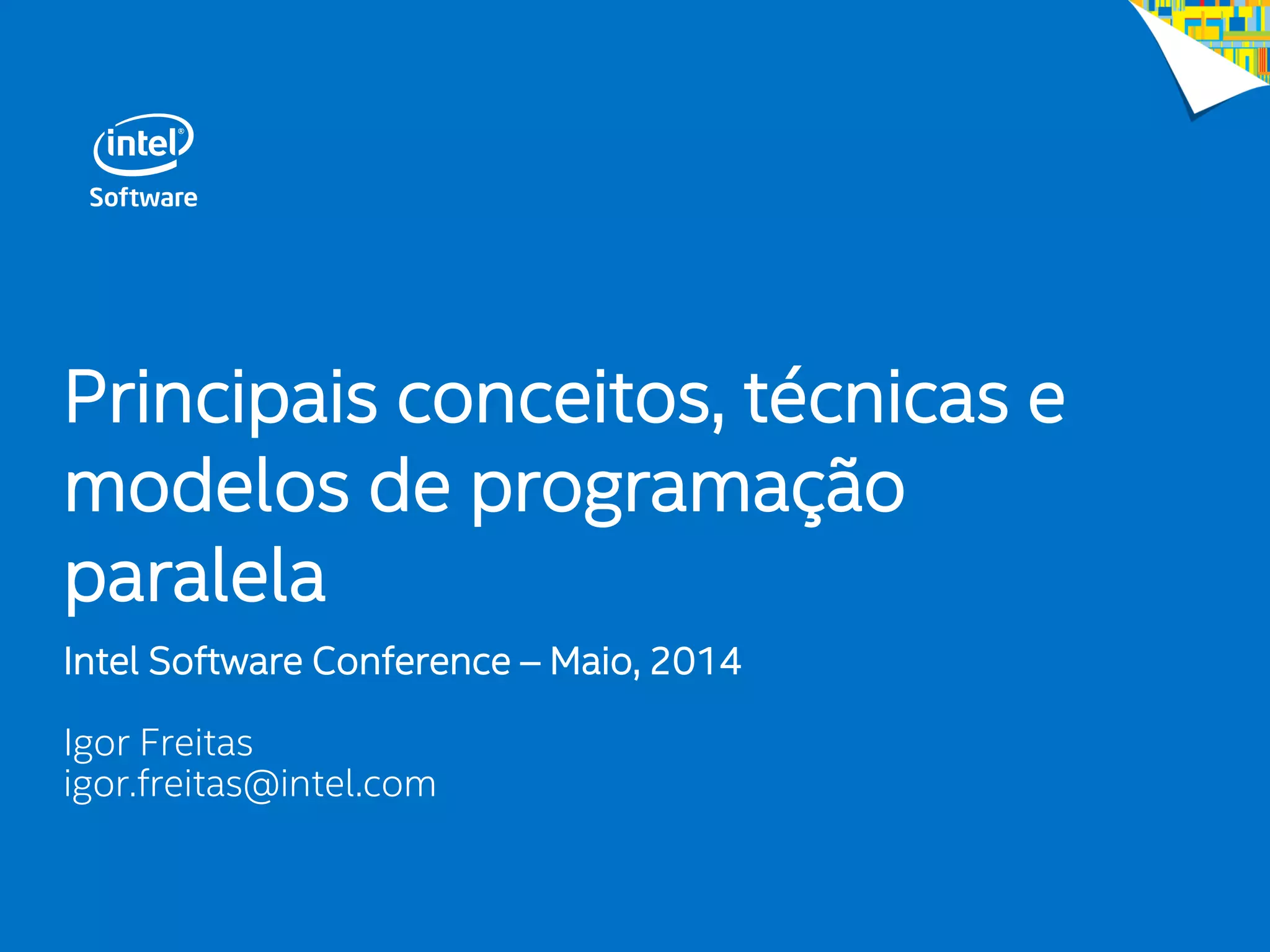 intel®
Software

Principais conceitos, técnicas e modelos de programação paralela

Intel Software Conference – Maio, 2014

Igor Freitas
igor.freitas@intel.com